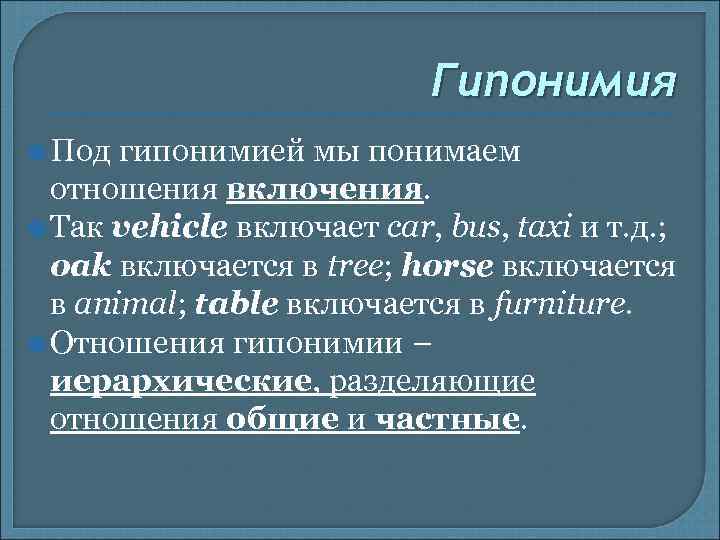 Гипонимия

Под гипонимией мы понимаем отношения включения.

Так vehicle включает car, bus, taxi и т.д.; oak включается в tree; horse включается в animal; table включается в furniture.

Отношения гипонимии – иерархические, разделяющие отношения общие и частные.